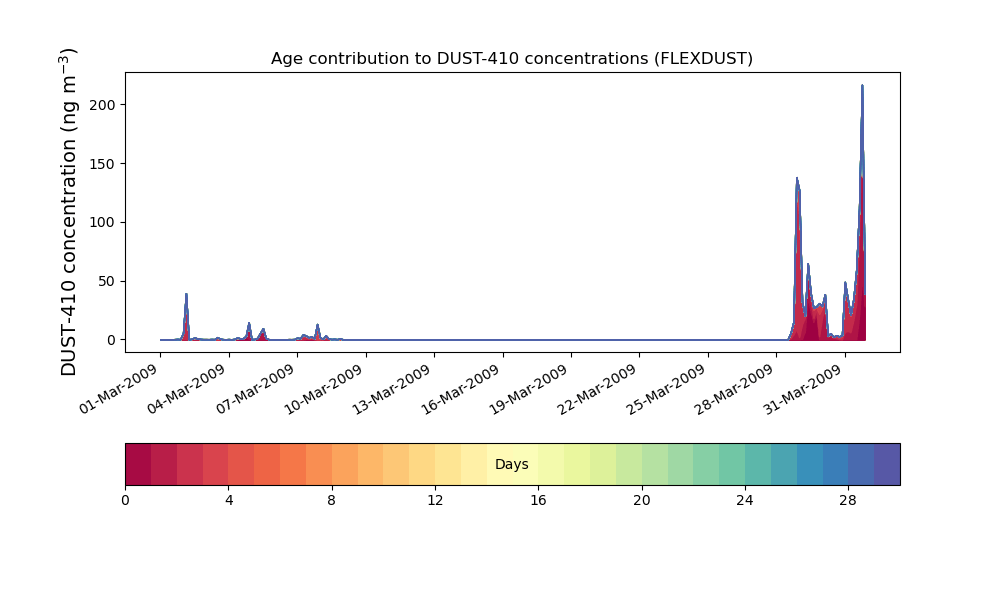 Age contribution to DUST-410 concentrations (FLEXDUST)

DUST-410 concentration (ng m$^{-3}$)

200
150
100
50
0

01-Mar-2009
04-Mar-2009
07-Mar-2009
10-Mar-2009
13-Mar-2009
16-Mar-2009
19-Mar-2009
22-Mar-2009
25-Mar-2009
28-Mar-2009
31-Mar-2009

Days

0
4
8
12
16
20
24
28